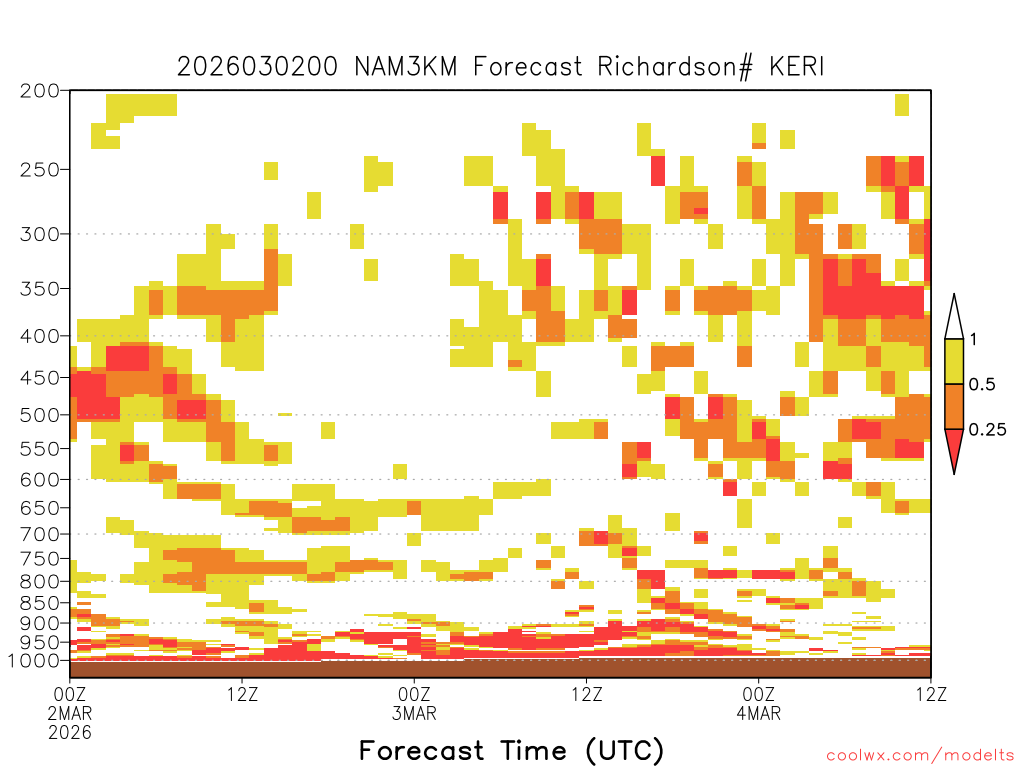 2026030200 NAM3KM Forecast Richardson# KERI

200
250
300
350
400
450
500
550
600
650
700
750
800
850
900
950
1000

1
0.5
0.25

00Z 2MAR 2026
12Z
00Z 3MAR
12Z
00Z 4MAR
12Z

Forecast Time (UTC)

coolwx.com/modelts